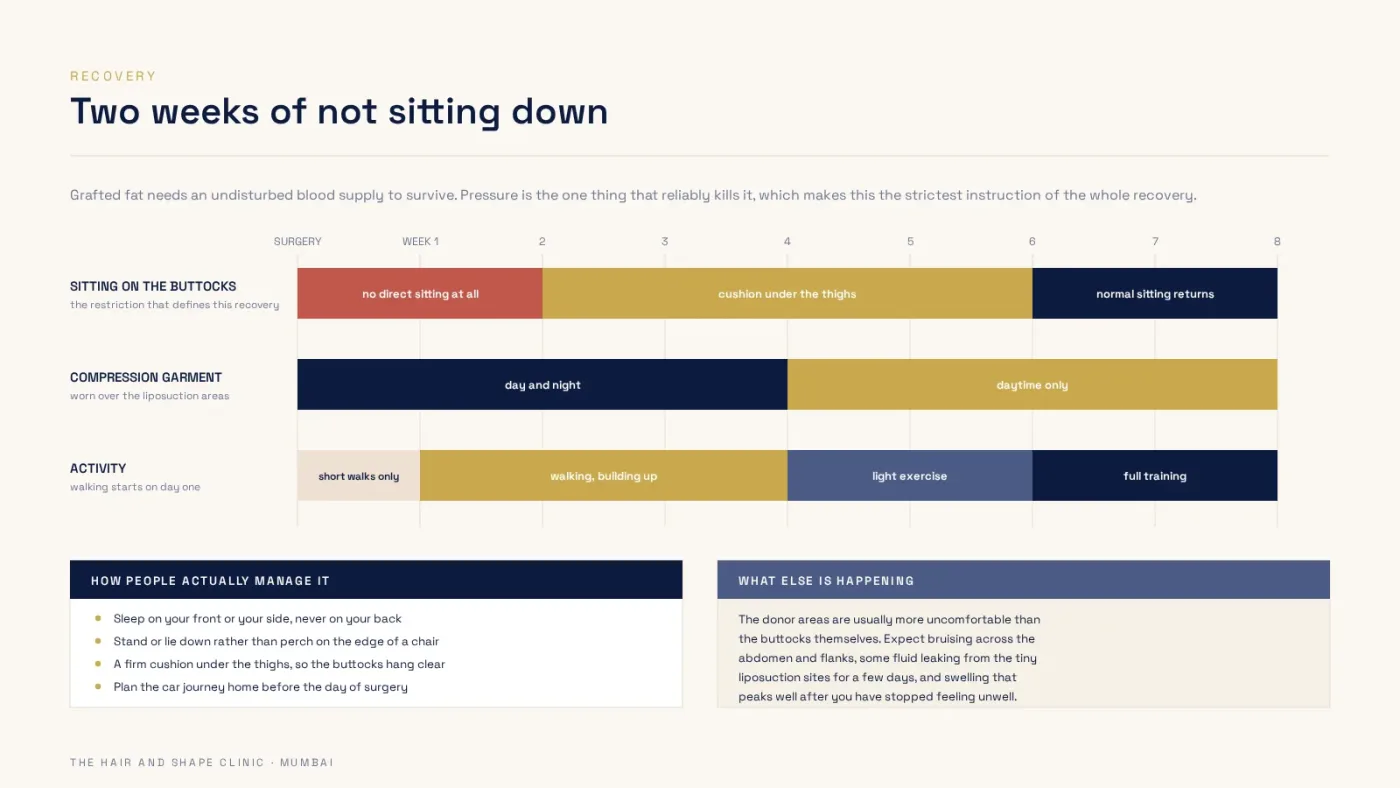 RECOVERY

Two weeks of not sitting down

Grafted fat needs an undisturbed blood supply to survive. Pressure is the one thing that reliably kills it, which makes this the strictest instruction of the whole recovery.

SURGERY WEEK 1 2 3 4 5 6 7 8

SITTING ON THE BUTTOCKS
the restriction that defines this recovery

no direct sitting at all
cushion under the thighs
normal sitting returns

COMPRESSION GARMENT
worn over the liposuction areas

day and night
daytime only

ACTIVITY
walking starts on day one

short walks only
walking, building up
light exercise
full training

HOW PEOPLE ACTUALLY MANAGE IT

• Sleep on your front or your side, never on your back
• Stand or lie down rather than perch on the edge of a chair
• A firm cushion under the thighs, so the buttocks hang clear
• Plan the car journey home before the day of surgery

WHAT ELSE IS HAPPENING

The donor areas are usually more uncomfortable than the buttocks themselves. Expect bruising across the abdomen and flanks, some fluid leaking from the tiny liposuction sites for a few days, and swelling that peaks well after you have stopped feeling unwell.

THE HAIR AND SHAPE CLINIC · MUMBAI